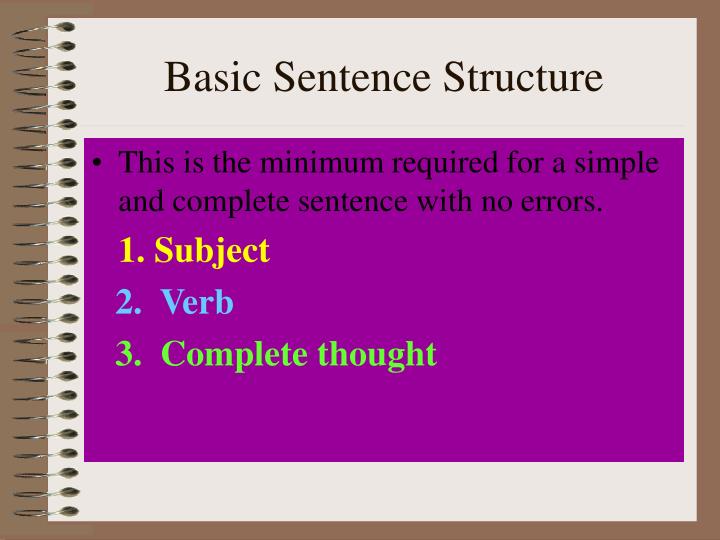 Basic Sentence Structure

• This is the minimum required for a simple and complete sentence with no errors.

1. Subject
2. Verb
3. Complete thought